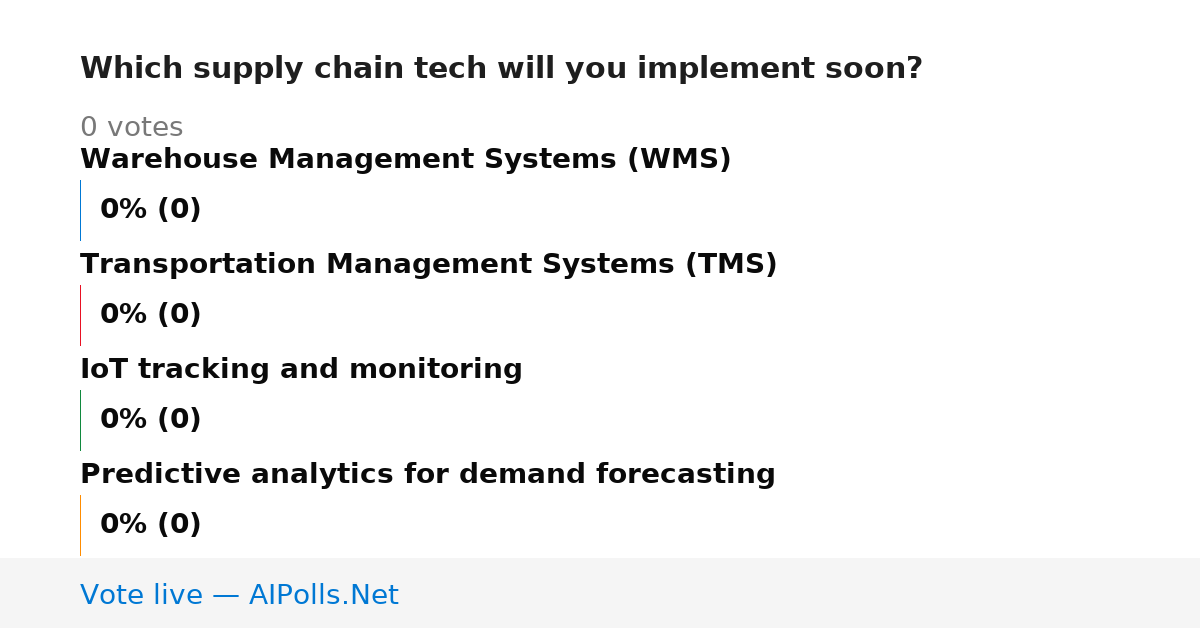 Which supply chain tech will you implement soon?

0 votes

Warehouse Management Systems (WMS)

0% (0)

Transportation Management Systems (TMS)

0% (0)

IoT tracking and monitoring

0% (0)

Predictive analytics for demand forecasting

0% (0)

Vote live — AIPolls.Net